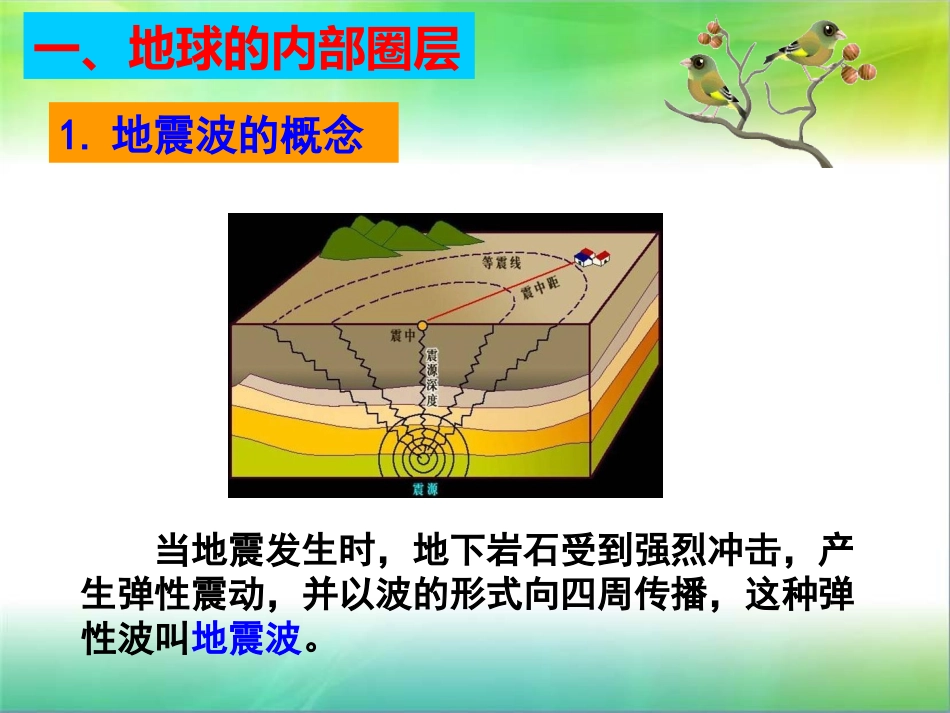 一、地球的内部圈层

1. 地震波的概念

等震线

震中距

震中

震源深度

震源

当地震发生时，地下岩石受到强烈冲击，产生弹性震动，并以波的形式向四周传播，这种弹性波叫地震波。